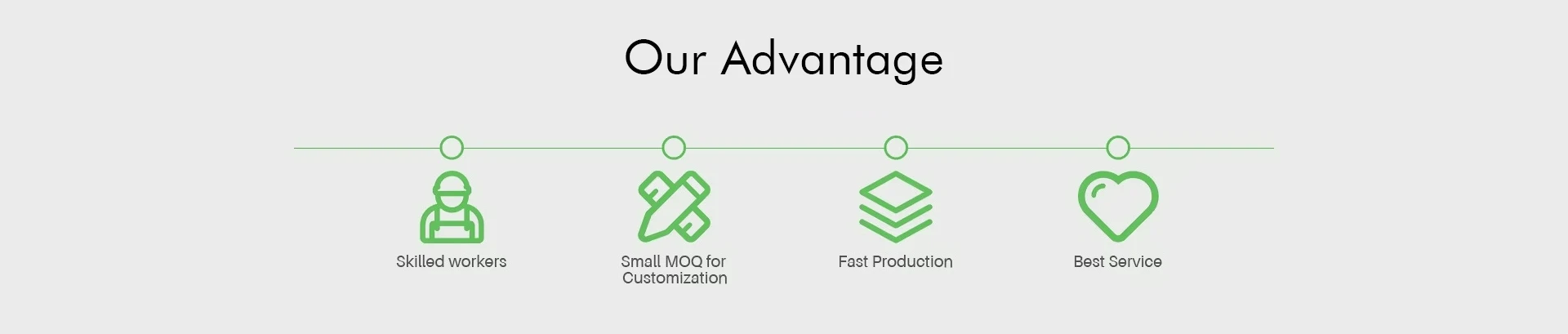 Our Advantage

Skilled workers

Small MOQ for Customization

Fast Production

Best Service